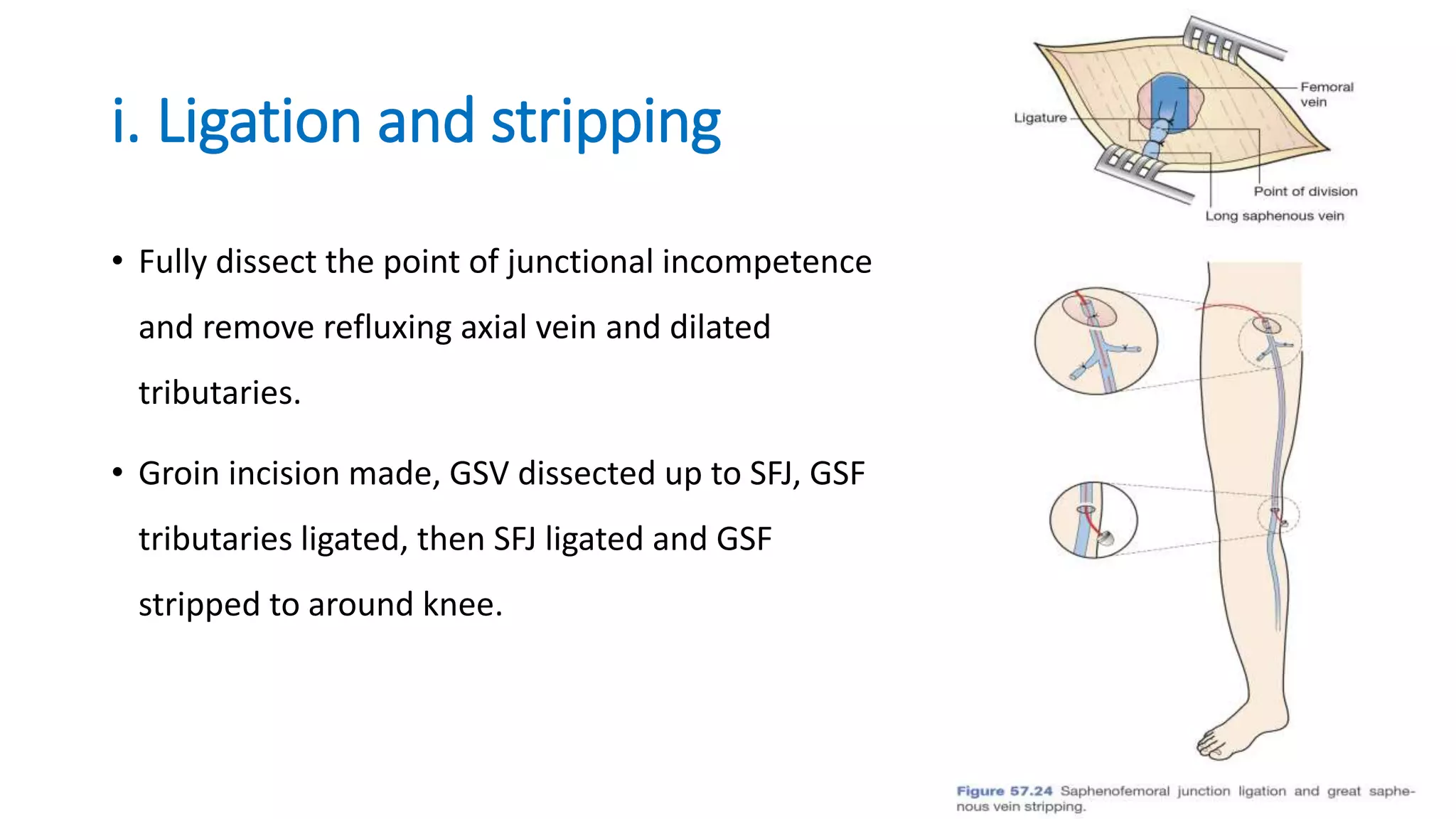 i. Ligation and stripping

• Fully dissect the point of junctional incompetence and remove refluxing axial vein and dilated tributaries.

• Groin incision made, GSV dissected up to SFJ, GSF tributaries ligated, then SFJ ligated and GSF stripped to around knee.

Femoral vein

Ligature

Point of division

Long saphenous vein

Figure 57.24 Saphenofemoral junction ligation and great saphenous vein stripping.